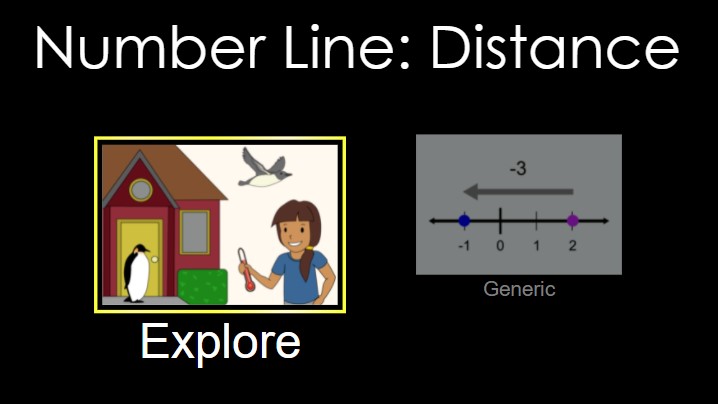 Number Line: Distance

Explore

-3

-1 0 1 2

Generic